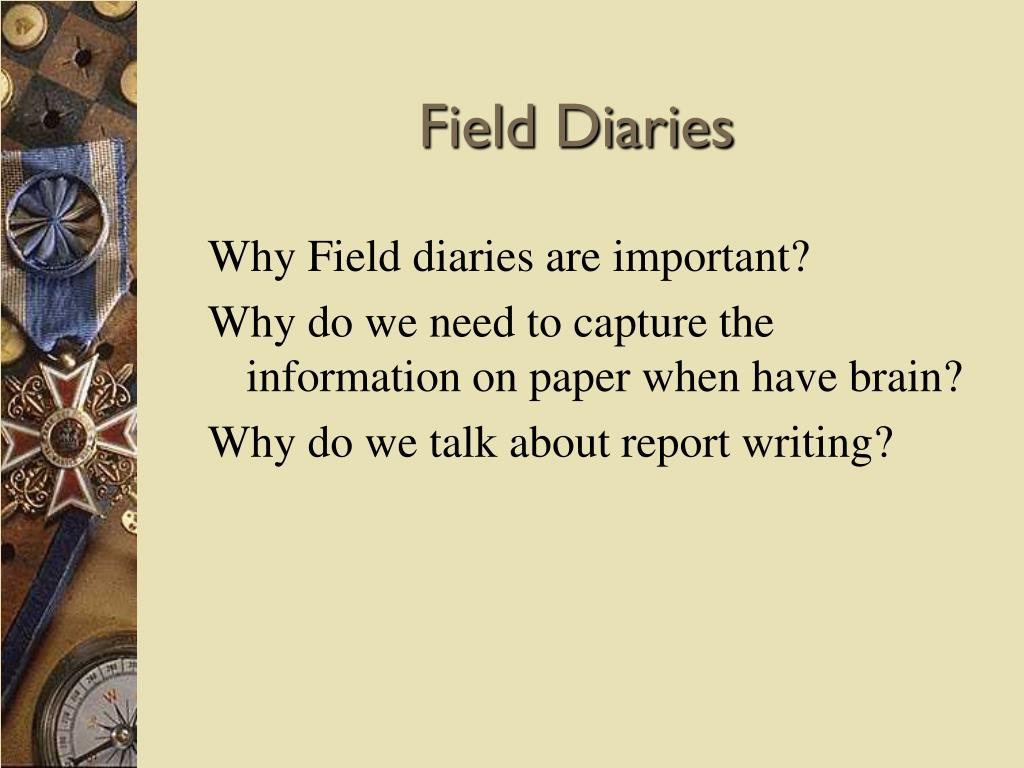 Field Diaries

Why Field diaries are important?

Why do we need to capture the information on paper when have brain?

Why do we talk about report writing?